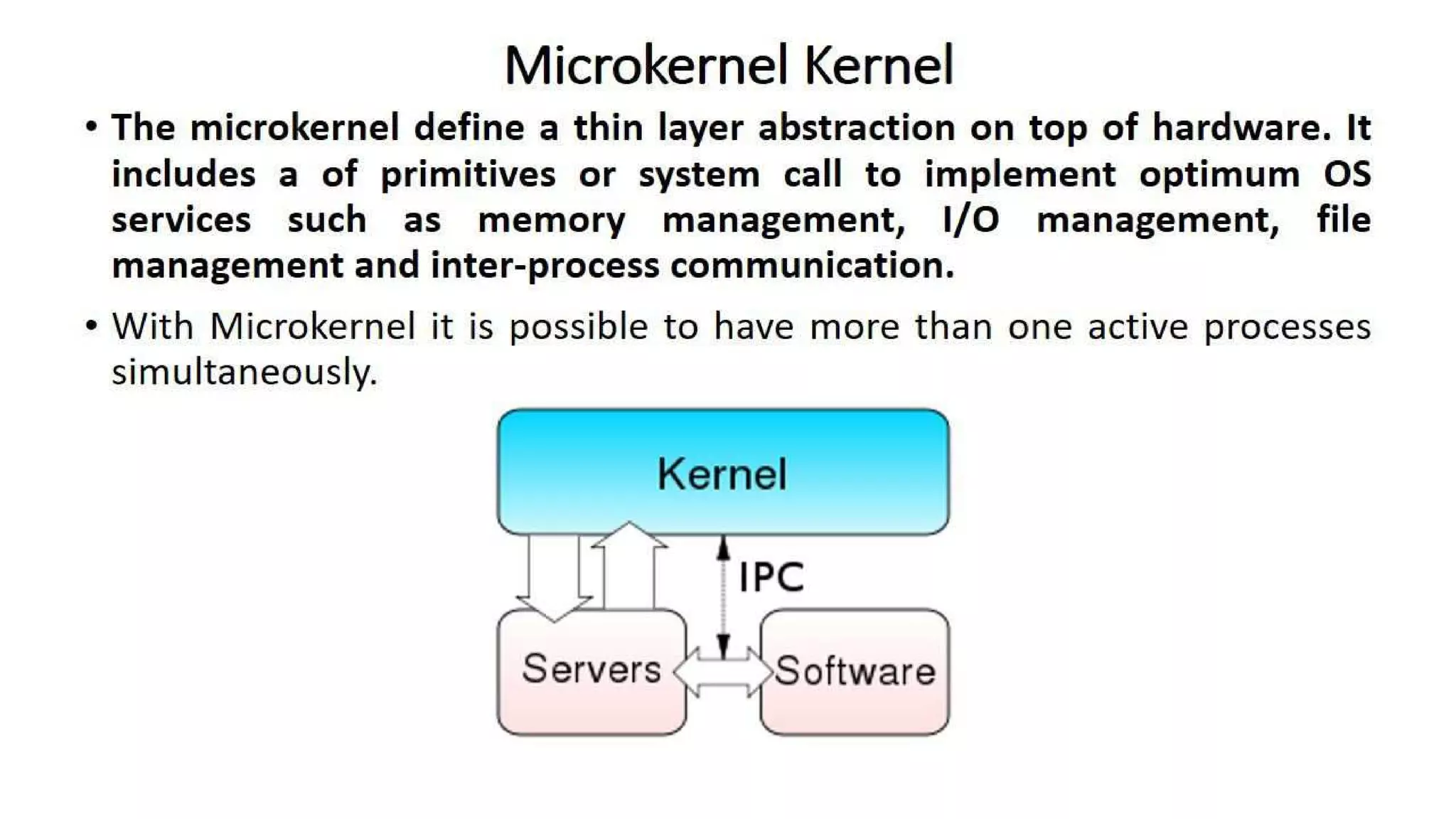 Microkernel Kernel

• The microkernel define a thin layer abstraction on top of hardware. It includes a of primitives or system call to implement optimum OS services such as memory management, I/O management, file management and inter-process communication.

• With Microkernel it is possible to have more than one active processes simultaneously.

Kernel

IPC

Servers

Software